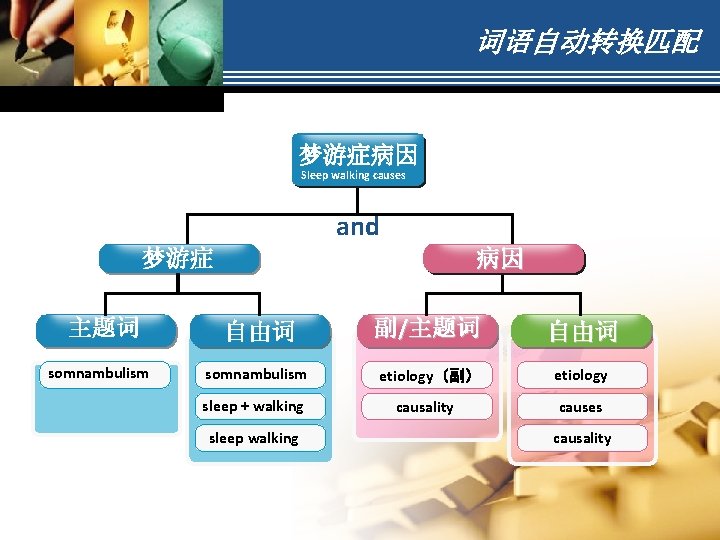 词语自动转换匹配

梦游症病因
Sleep walking causes

and

梦游症

病因

主题词

somnambulism

自由词

somnambulism

sleep + walking

sleep walking

副/主题词

etiology（副）

causality

自由词

etiology

causes

causality